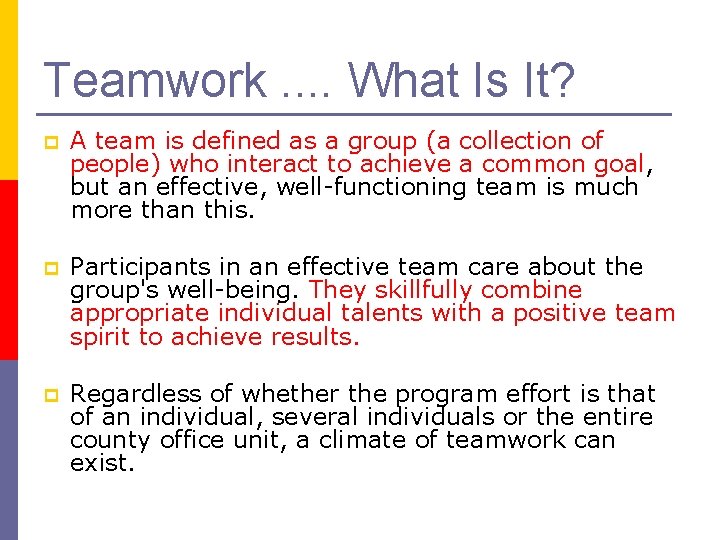 Teamwork …. What Is It?

A team is defined as a group (a collection of people) who interact to achieve a common goal, but an effective, well-functioning team is much more than this.

Participants in an effective team care about the group's well-being. They skillfully combine appropriate individual talents with a positive team spirit to achieve results.

Regardless of whether the program effort is that of an individual, several individuals or the entire county office unit, a climate of teamwork can exist.